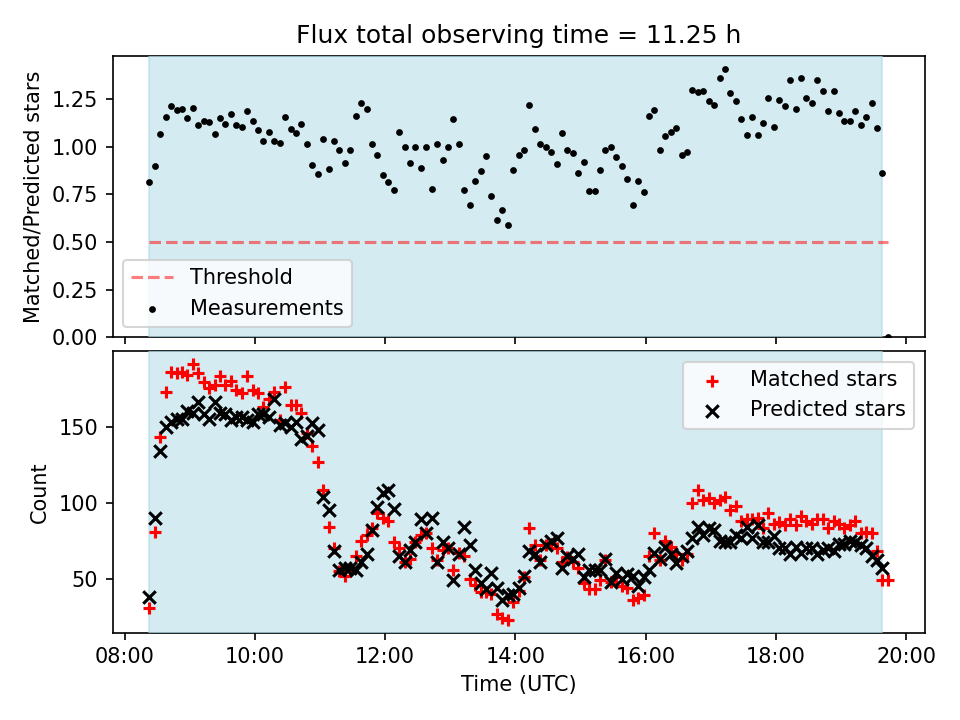 Flux total observing time = 11.25 h

Matched/Predicted stars

1.25
1.00
0.75
0.50
0.25
0.00

Threshold
Measurements

Matched stars
Predicted stars

Count

150
100
50

08:00 10:00 12:00 14:00 16:00 18:00 20:00

Time (UTC)